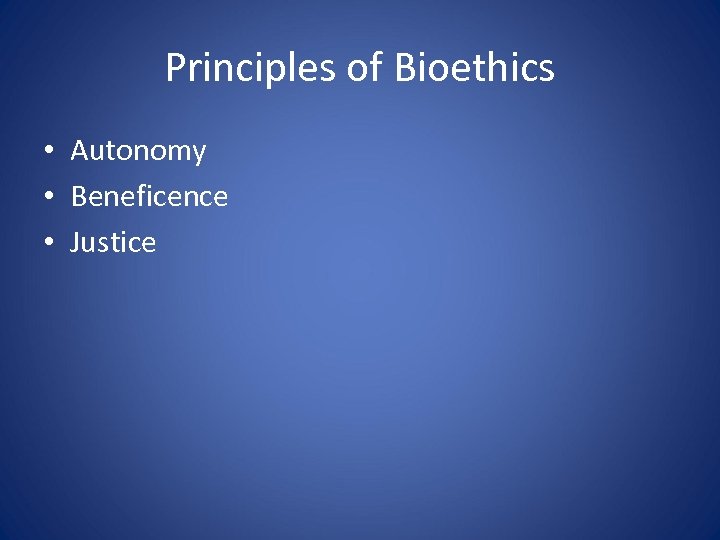 Principles of Bioethics

• Autonomy
• Beneficence
• Justice